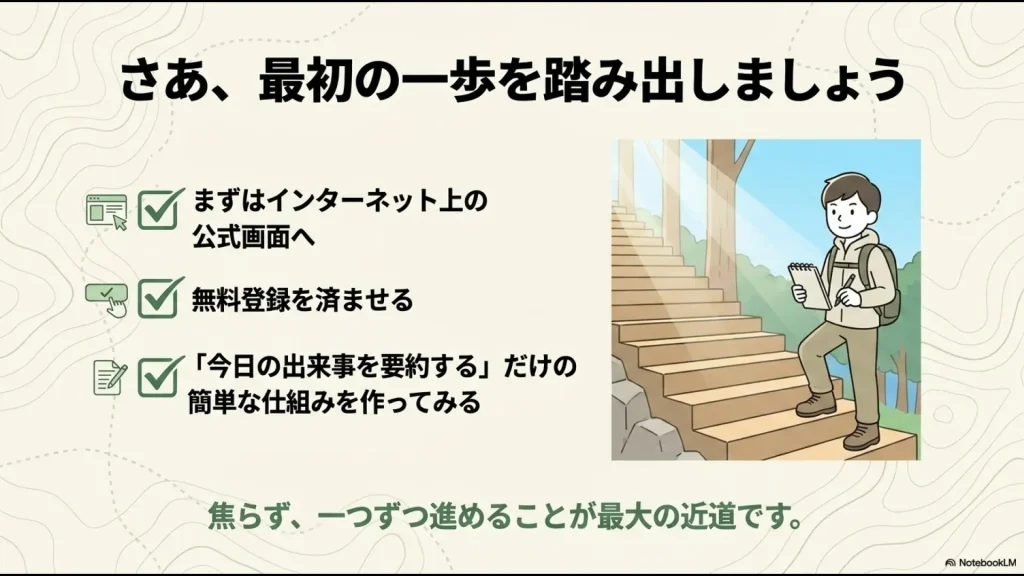 さあ、最初の一歩を踏み出しましょう

まずはインターネット上の公式画面へ

無料登録を済ませる

「今日の出来事を要約する」だけの簡単な仕組みを作ってみる

焦らず、一つずつ進めることが最大の近道です。

NotebookLM